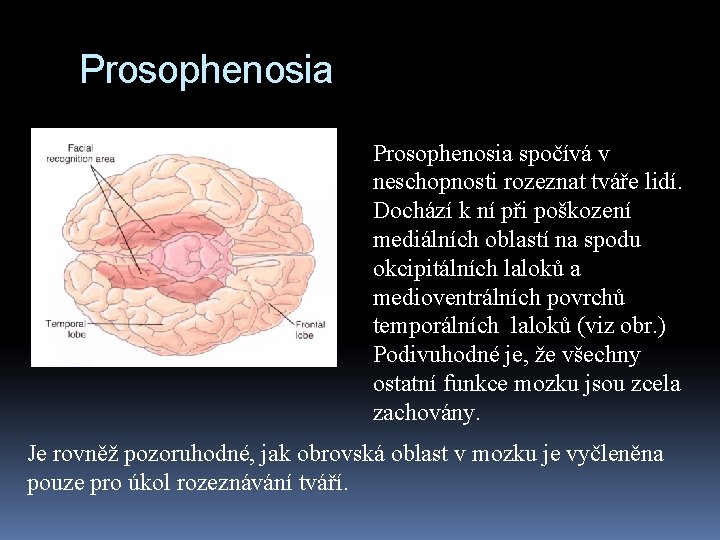 Prosophenosia

Facial recognition area

Temporal lobe

Frontal lobe

Prosophenosia spočívá v neschopnosti rozeznat tváře lidí. Dochází k ní při poškození mediálních oblastí na spodu okcipitálních laloků a medioventrálních povrchů temporálních laloků (viz obr.) Podivuhodné je, že všechny ostatní funkce mozku jsou zcela zachovány.

Je rovněž pozoruhodné, jak obrovská oblast v mozku je vyčleněna pouze pro úkol rozeznávání tváří.